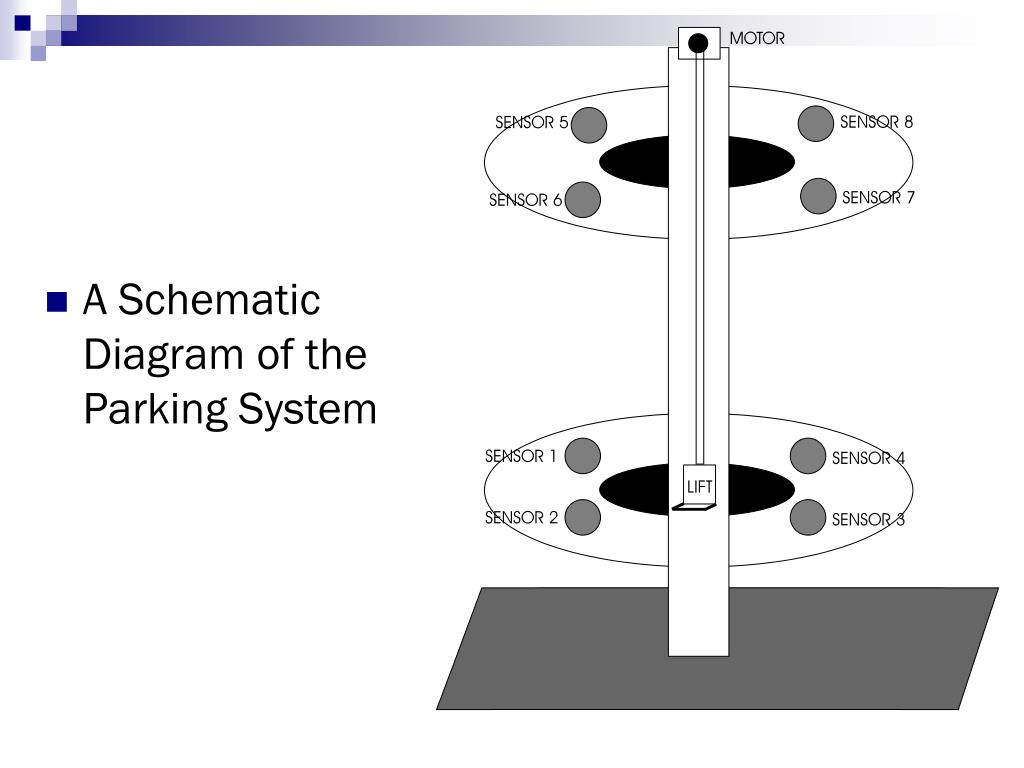 A Schematic Diagram of the Parking System

MOTOR
SENSOR 5
SENSOR 8
SENSOR 6
SENSOR 7
SENSOR 1
SENSOR 4
LIFT
SENSOR 2
SENSOR 3